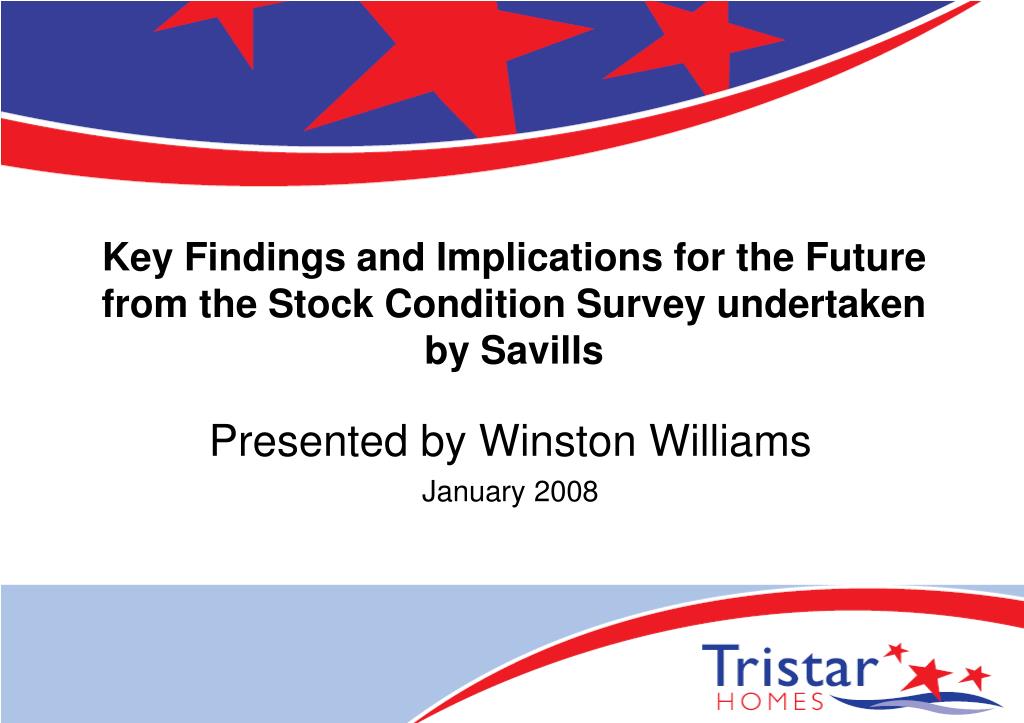 Key Findings and Implications for the Future from the Stock Condition Survey undertaken by Savills

Presented by Winston Williams

January 2008

Tristar
HOMES